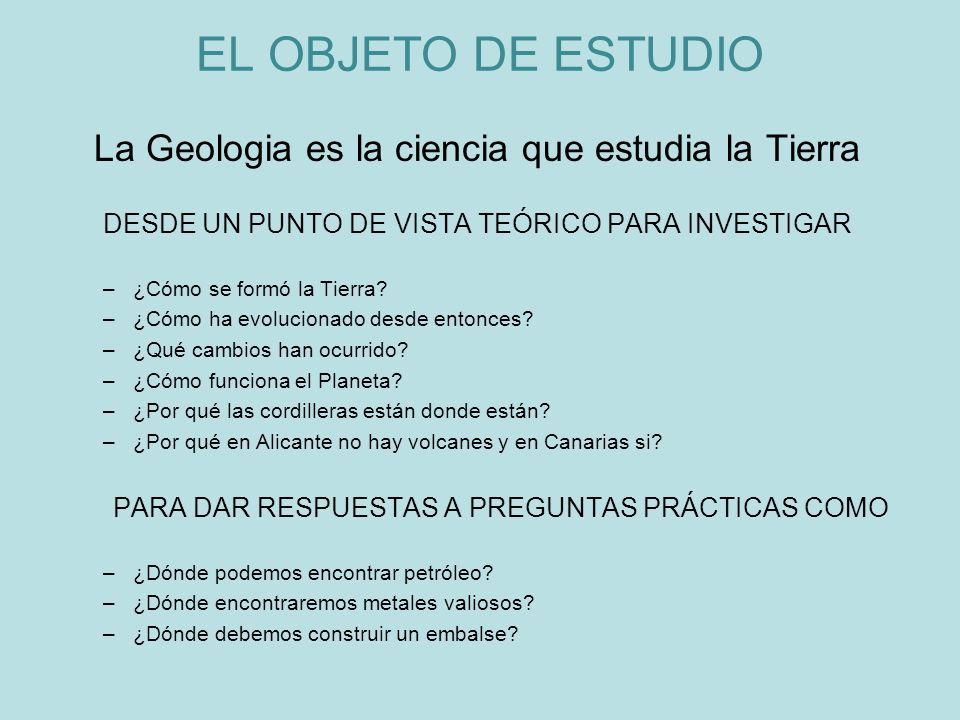 EL OBJETO DE ESTUDIO

La Geologia es la ciencia que estudia la Tierra

DESDE UN PUNTO DE VISTA TEÓRICO PARA INVESTIGAR

– ¿Cómo se formó la Tierra?
– ¿Cómo ha evolucionado desde entonces?
– ¿Qué cambios han ocurrido?
– ¿Cómo funciona el Planeta?
– ¿Por qué las cordilleras están donde están?
– ¿Por qué en Alicante no hay volcanes y en Canarias si?

PARA DAR RESPUESTAS A PREGUNTAS PRÁCTICAS COMO

– ¿Dónde podemos encontrar petróleo?
– ¿Dónde encontraremos metales valiosos?
– ¿Dónde debemos construir un embalse?